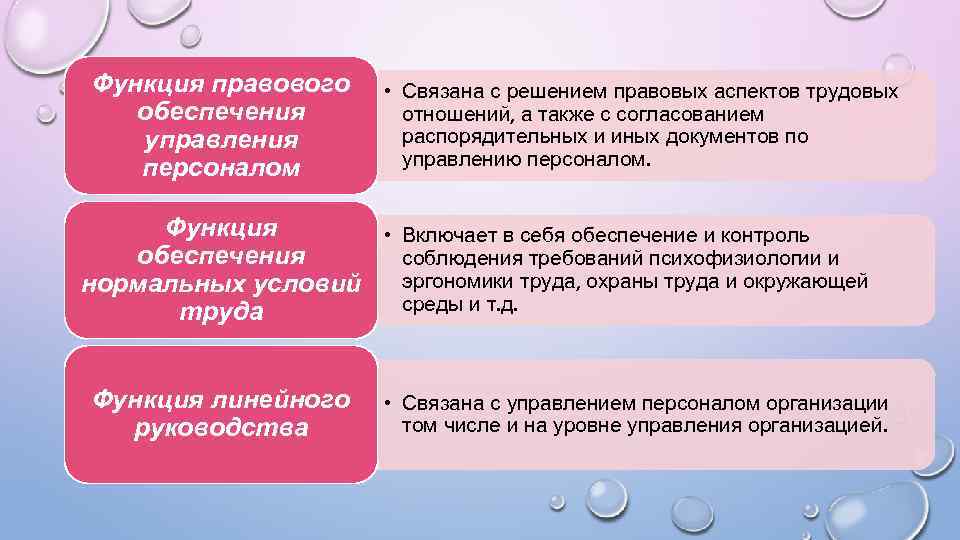 Функция правового обеспечения управления персоналом

• Связана с решением правовых аспектов трудовых отношений, а также с согласованием распорядительных и иных документов по управлению персоналом.

Функция обеспечения нормальных условий труда

• Включает в себя обеспечение и контроль соблюдения требований психофизиологии и эргономики труда, охраны труда и окружающей среды и т.д.

Функция линейного руководства

• Связана с управлением персоналом организации том числе и на уровне управления организацией.